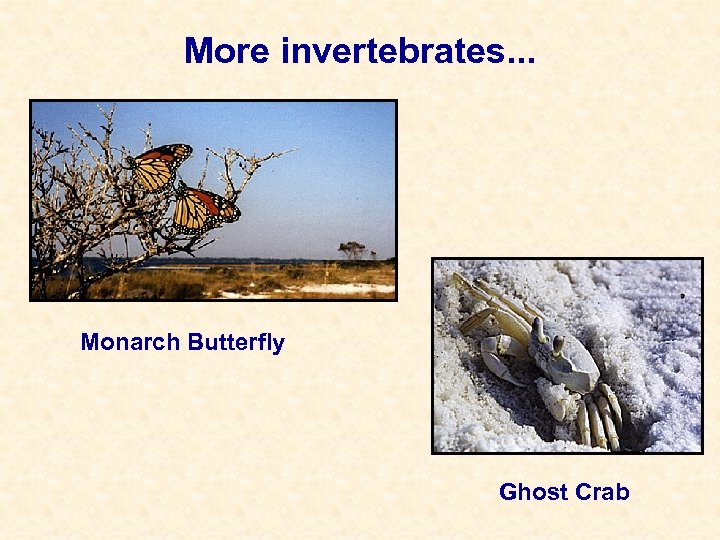 More invertebrates...

Monarch Butterfly

Ghost Crab